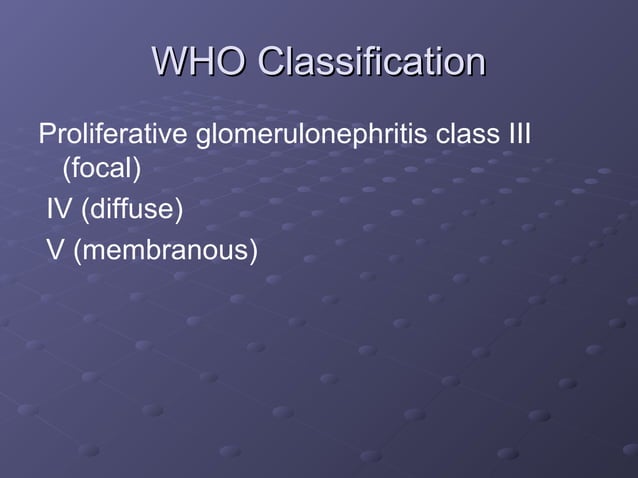 WHO Classification

Proliferative glomerulonephritis class III (focal)

IV (diffuse)

V (membranous)